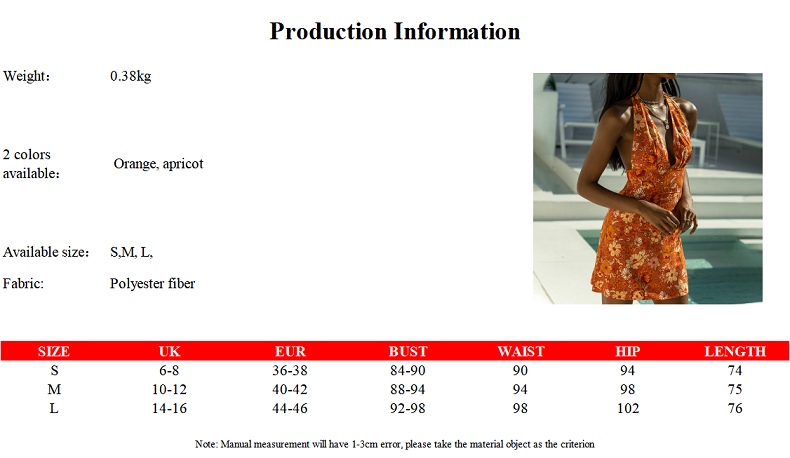 Production Information

Weight: 0.38kg

2 colors available: Orange, apricot

Available size: S,M, L,

Fabric: Polyester fiber

| SIZE | UK | EUR | BUST | WAIST | HIP | LENGTH |
|---|---|---|---|---|---|---|
| S | 6-8 | 36-38 | 84-90 | 90 | 94 | 74 |
| M | 10-12 | 40-42 | 88-94 | 94 | 98 | 75 |
| L | 14-16 | 44-46 | 92-98 | 98 | 102 | 76 |

Note: Manual measurement will have 1-3cm error, please take the material object as the criterion